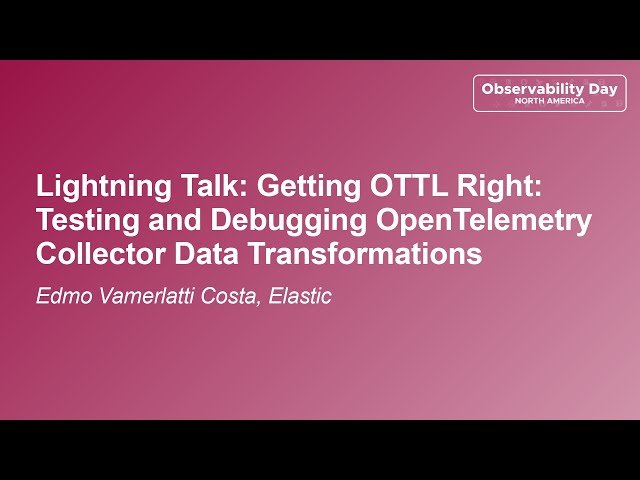 Observability Day
NORTH AMERICA

Lightning Talk: Getting OTTL Right: Testing and Debugging OpenTelemetry Collector Data Transformations

Edmo Vamerlatti Costa, Elastic